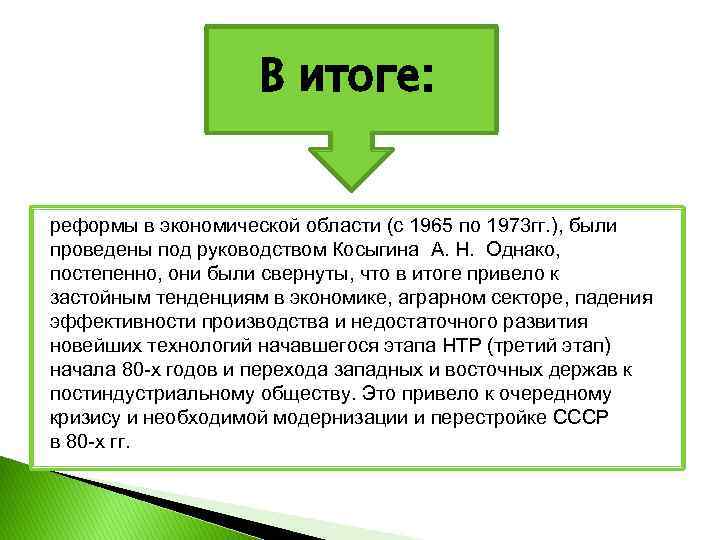 В итоге:

реформы в экономической области (с 1965 по 1973гг.), были проведены под руководством Косыгина А. Н. Однако, постепенно, они были свернуты, что в итоге привело к застойным тенденциям в экономике, аграрном секторе, падения эффективности производства и недостаточного развития новейших технологий начавшегося этапа НТР (третий этап) начала 80-х годов и перехода западных и восточных держав к постиндустриальному обществу. Это привело к очередному кризису и необходимой модернизации и перестройке СССР в 80-х гг.